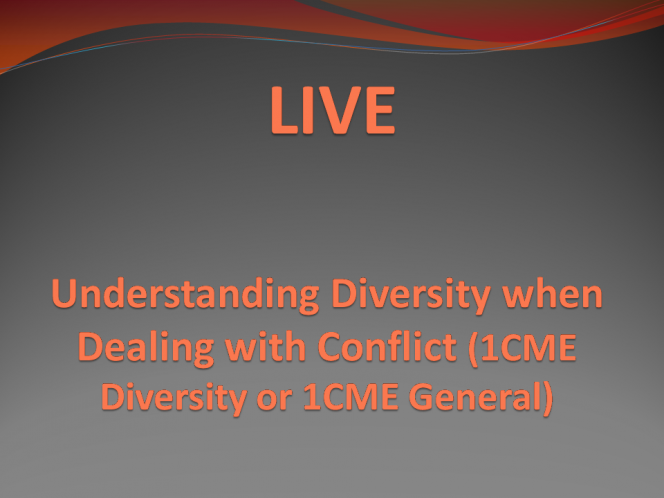 LIVE

Understanding Diversity when Dealing with Conflict (1CME Diversity or 1CME General)